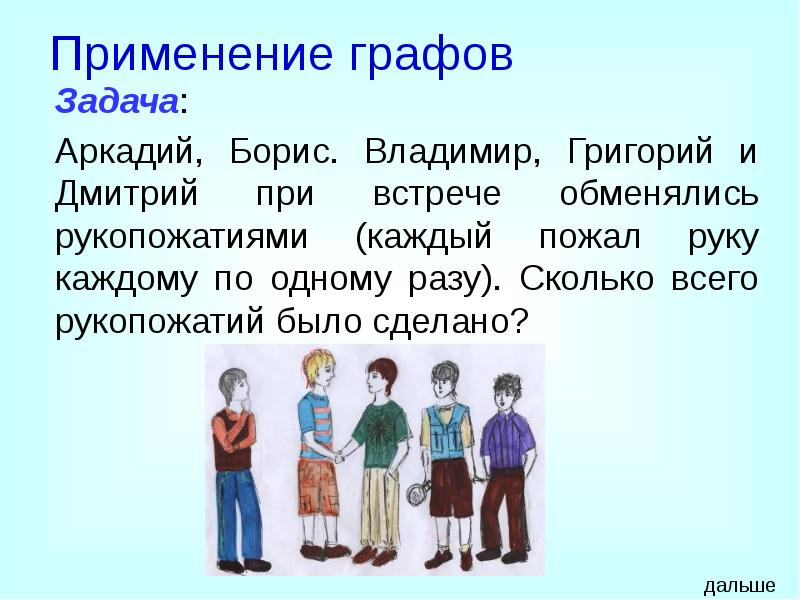 Применение графов

Задача:

Аркадий, Борис. Владимир, Григорий и Дмитрий при встрече обменялись рукопожатиями (каждый пожал руку каждому по одному разу). Сколько всего рукопожатий было сделано?

дальше